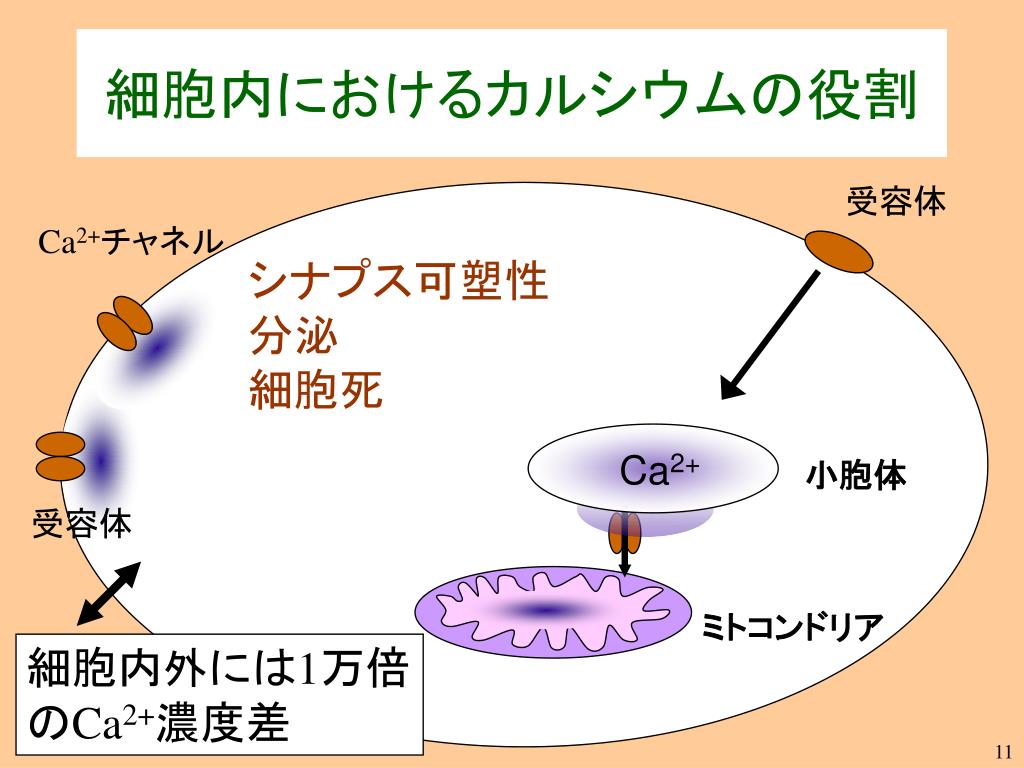 細胞内におけるカルシウムの役割

受容体

$Ca^{2+}$チャネル

シナプス可塑性
分泌
細胞死

$Ca^{2+}$

小胞体

受容体

ミトコンドリア

細胞内外には1万倍の$Ca^{2+}$濃度差

11